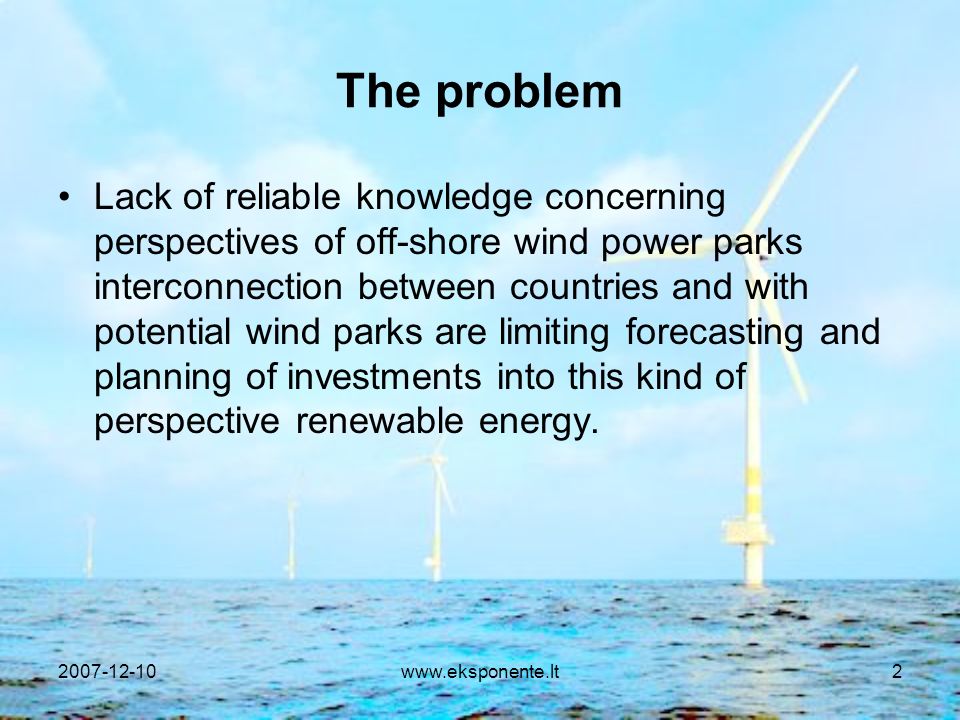 The problem

• Lack of reliable knowledge concerning perspectives of off-shore wind power parks interconnection between countries and with potential wind parks are limiting forecasting and planning of investments into this kind of perspective renewable energy.

2007-12-10 www.eksponente.lt 2